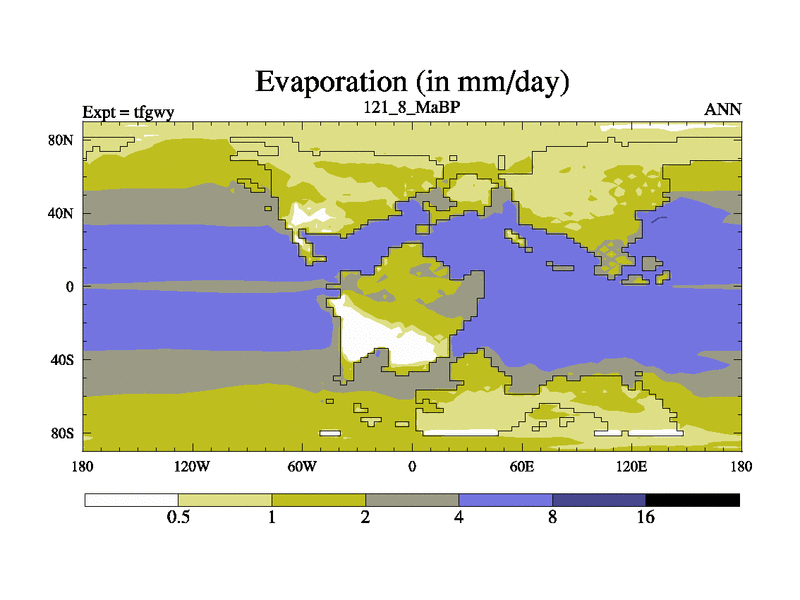 Evaporation (in mm/day)

Expt = tfgwy

121_8_MaBP

ANN

80N

40N

0

40S

80S

180

120W

60W

0

60E

120E

180

0.5

1

2

4

8

16